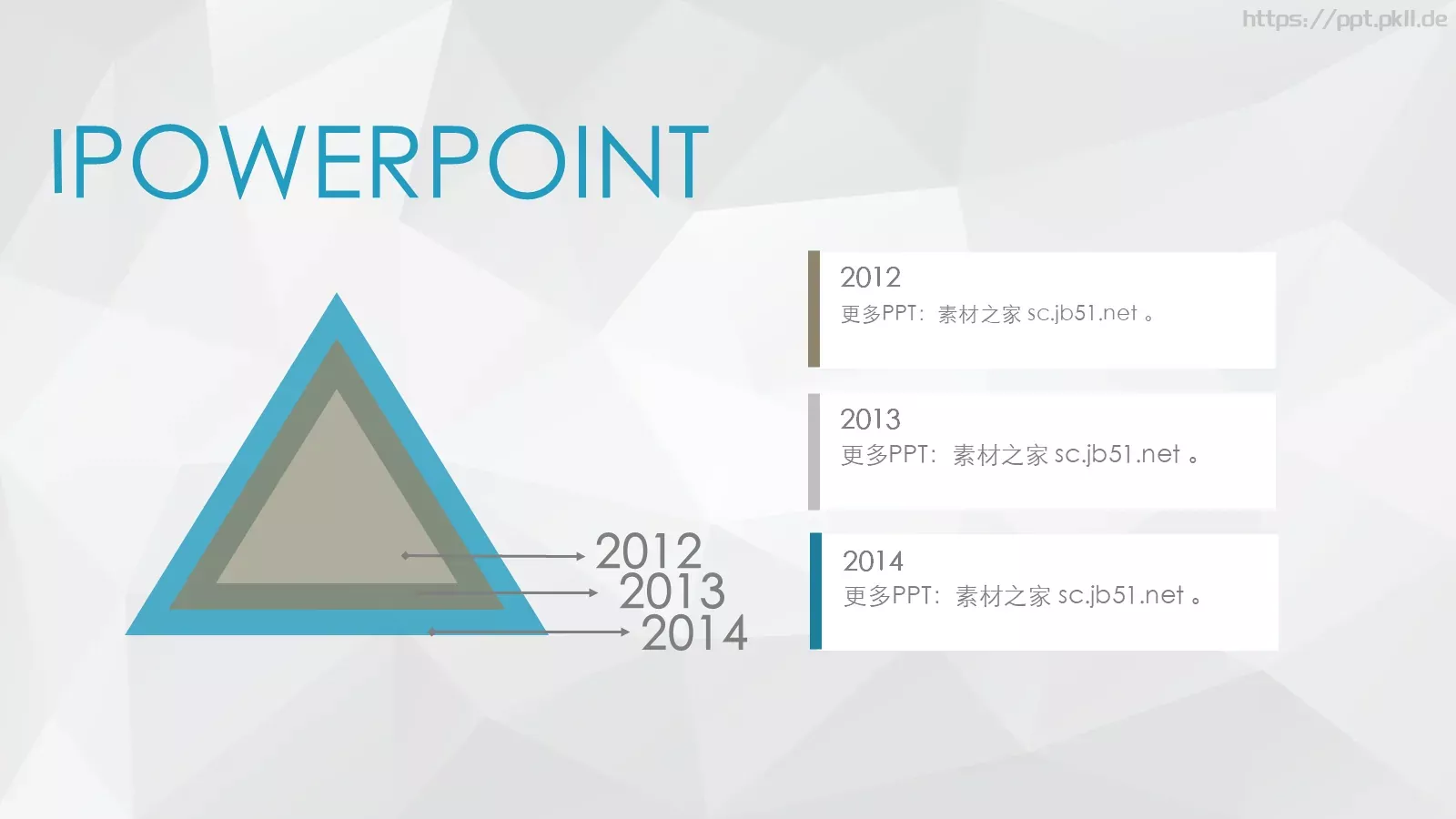 https://ppt.pkll.de

IPOWERPOINT

2012
2013
2014

2012
更多PPT：素材之家 sc.jb51.net 。

2013
更多PPT：素材之家 sc.jb51.net 。

2014
更多PPT：素材之家 sc.jb51.net 。